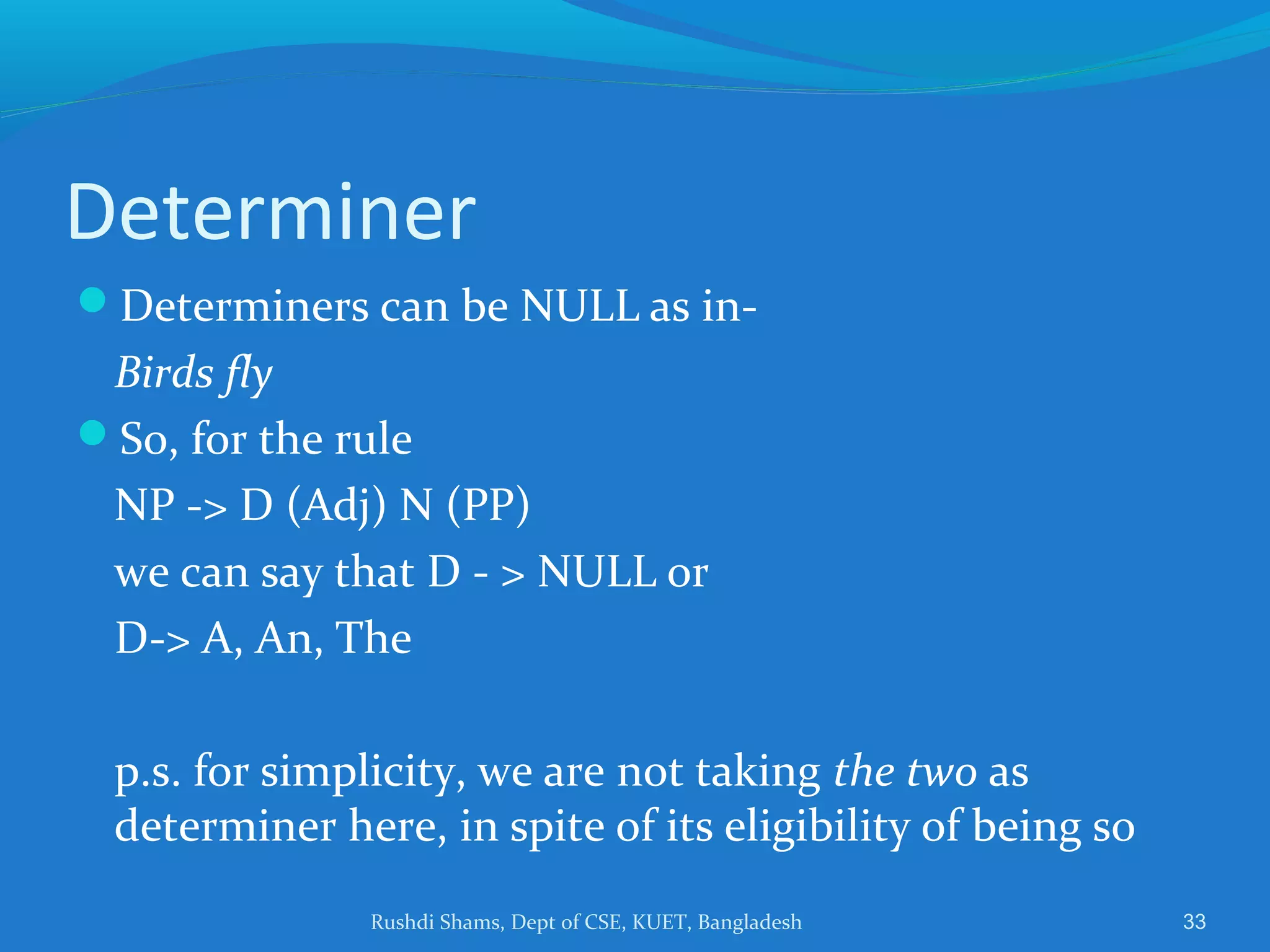 Determiner

Determiners can be NULL as in-

Birds fly

So, for the rule

NP -> D (Adj) N (PP)

we can say that D - > NULL or

D-> A, An, The

p.s. for simplicity, we are not taking the two as determiner here, in spite of its eligibility of being so

Rushdi Shams, Dept of CSE, KUET, Bangladesh

33